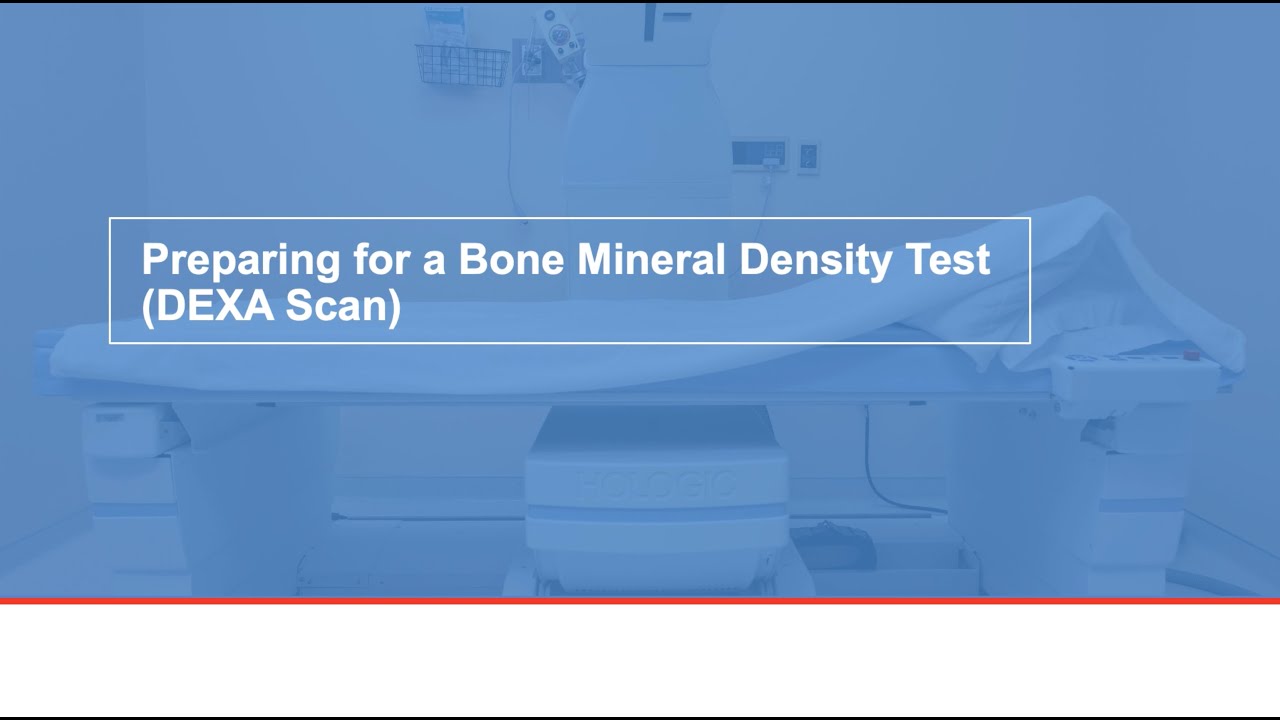 Preparing for a Bone Mineral Density Test (DEXA Scan)

HOLOGIC